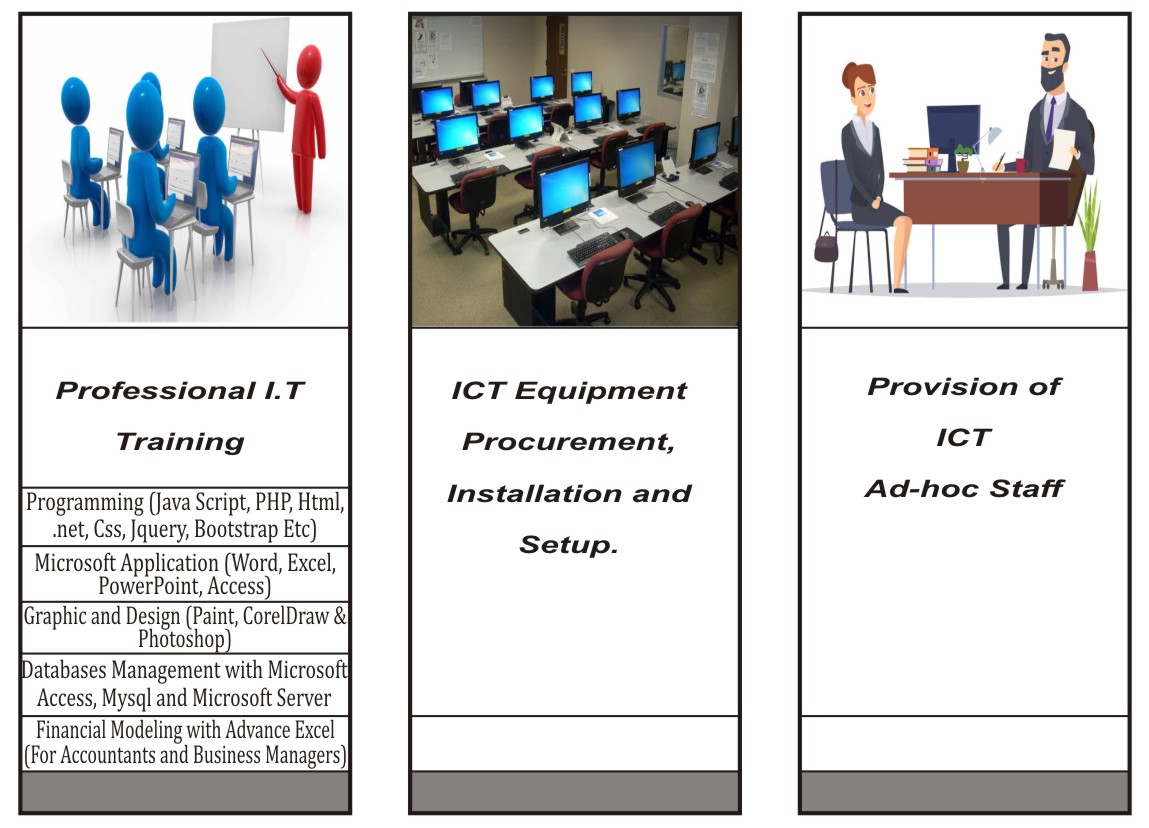 Professional I.T Training

Programming (Java Script, PHP, Html, .net, Css, Jquery, Bootstrap Etc)

Microsoft Application (Word, Excel, PowerPoint, Access)

Graphic and Design (Paint, CorelDraw & Photoshop)

Databases Management with Microsoft Access, Mysql and Microsoft Server

Financial Modeling with Advance Excel (For Accountants and Business Managers)

ICT Equipment Procurement, Installation and Setup.

Provision of ICT Ad-hoc Staff